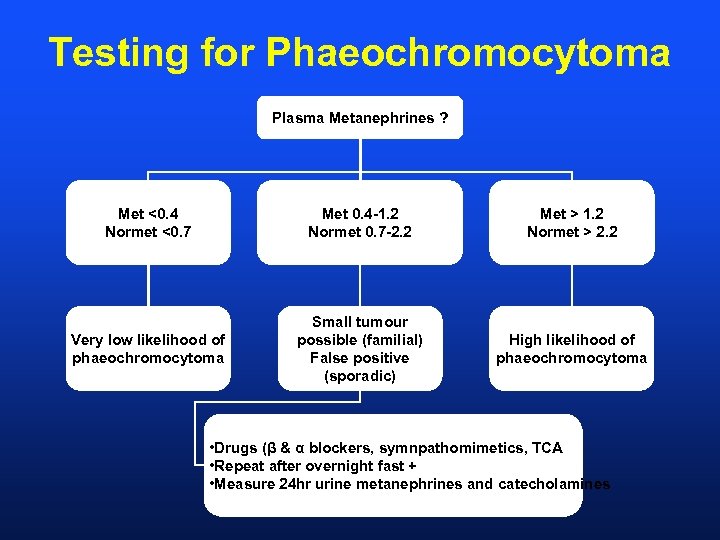 Testing for Phaeochromocytoma

Plasma Metanephrines ?

Met <0.4
Normet <0.7

Met 0.4-1.2
Normet 0.7-2.2

Met > 1.2
Normet > 2.2

Very low likelihood of phaeochromocytoma

Small tumour possible (familial)
False positive (sporadic)

High likelihood of phaeochromocytoma

•Drugs (β & α blockers, symnpathomimetics, TCA
•Repeat after overnight fast +
•Measure 24hr urine metanephrines and catecholamines